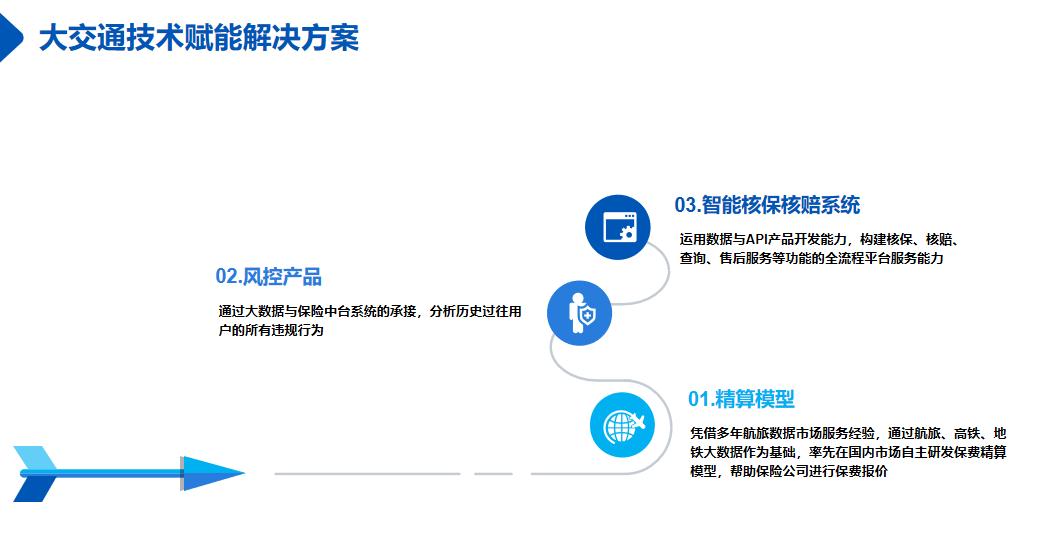 大交通技术赋能解决方案

03.智能核保核赔系统

运用数据与API产品开发能力，构建核保、核赔、查询、售后服务等功能的全流程平台服务能力

02.风控产品

通过大数据与保险中台系统的承接，分析历史过往用户的所有违规行为

01.精算模型

凭借多年航旅数据市场服务经验，通过航旅、高铁、地铁大数据作为基础，率先在国内市场自主研发保费精算模型，帮助保险公司进行保费报价